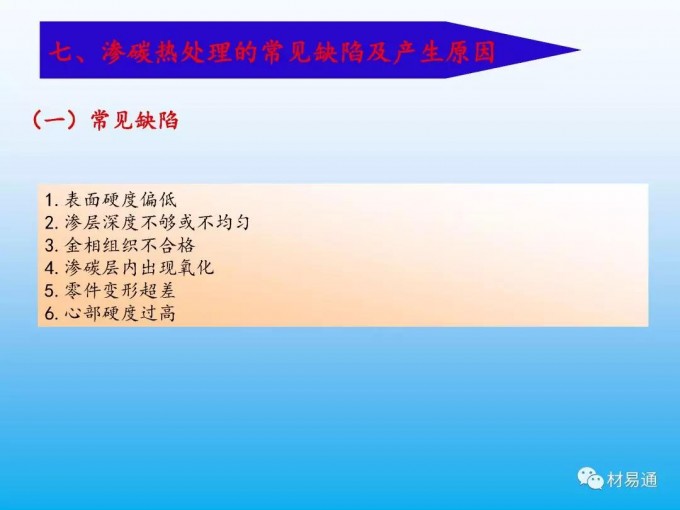 七、渗碳热处理的常见缺陷及产生原因

（一）常见缺陷

1. 表面硬度偏低
2. 渗层深度不够或不均匀
3. 金相组织不合格
4. 渗碳层内出现氧化
5. 零件变形超差
6. 心部硬度过高

材易通